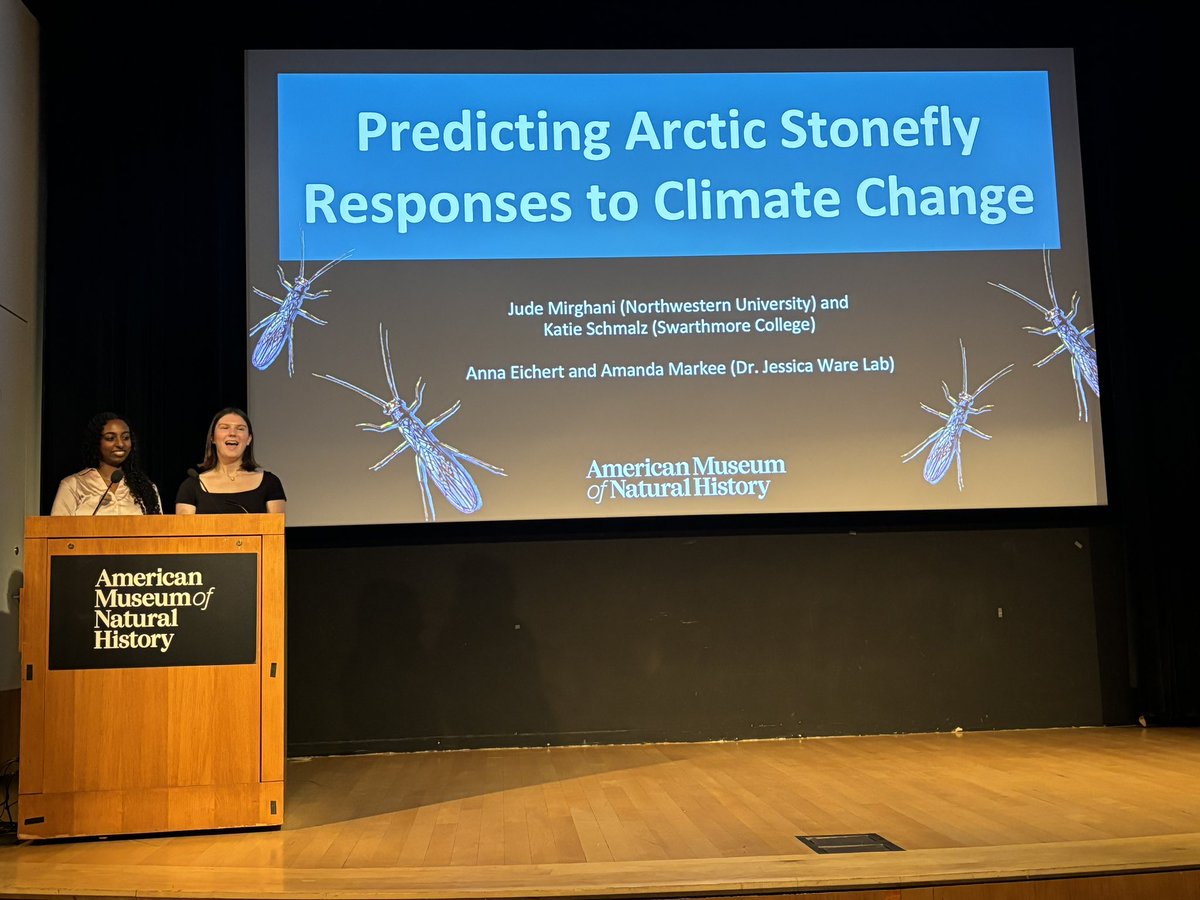 Predicting Arctic Stonefly Responses to Climate Change

Jude Mirghani (Northwestern University) and Katie Schmalz (Swarthmore College)

Anna Eichert and Amanda Markee (Dr. Jessica Ware Lab)

American Museum of Natural History

American Museum of Natural History